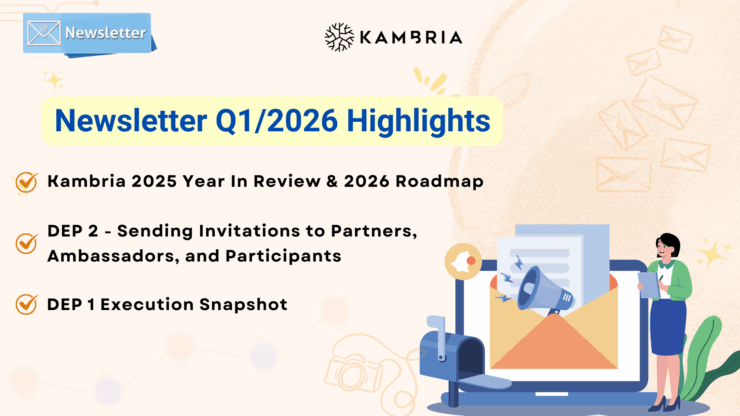 Newsletter

KAMBRIA

Newsletter Q1/2026 Highlights

Kambria 2025 Year In Review & 2026 Roadmap

DEP 2 - Sending Invitations to Partners, Ambassadors, and Participants

DEP 1 Execution Snapshot